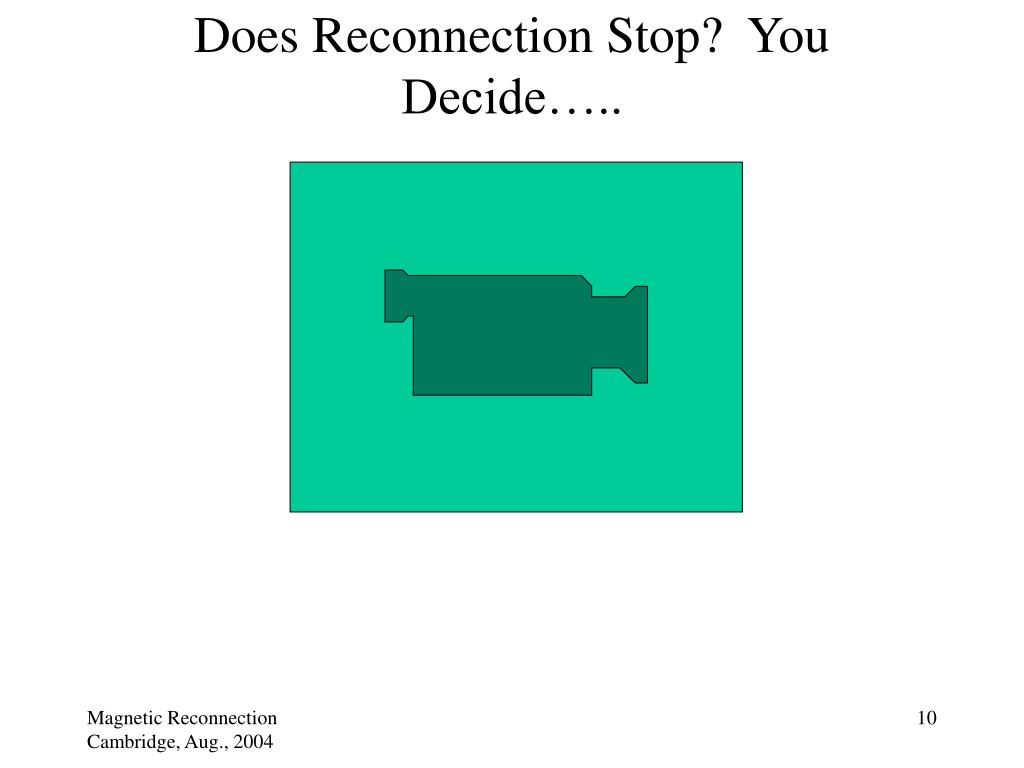 Does Reconnection Stop?  You Decide…..

Magnetic Reconnection
Cambridge, Aug., 2004

10